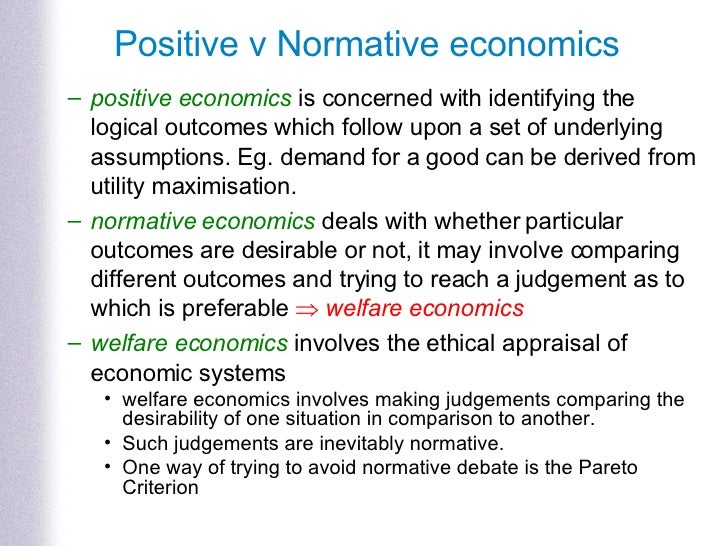 Positive v Normative economics

– positive economics is concerned with identifying the logical outcomes which follow upon a set of underlying assumptions. Eg. demand for a good can be derived from utility maximisation.

– normative economics deals with whether particular outcomes are desirable or not, it may involve comparing different outcomes and trying to reach a judgement as to which is preferable $\Rightarrow$ welfare economics

– welfare economics involves the ethical appraisal of economic systems

• welfare economics involves making judgements comparing the desirability of one situation in comparison to another.

• Such judgements are inevitably normative.

• One way of trying to avoid normative debate is the Pareto Criterion